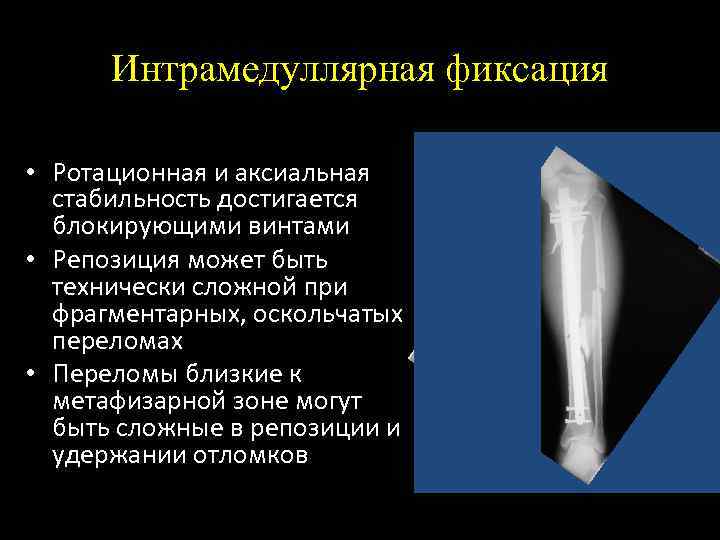 Интрамедуллярная фиксация

• Ротационная и аксиальная стабильность достигается блокирующими винтами
• Репозиция может быть технически сложной при фрагментарных, оскольчатых переломах
• Переломы близкие к метафизарной зоне могут быть сложные в репозиции и удержании отломков